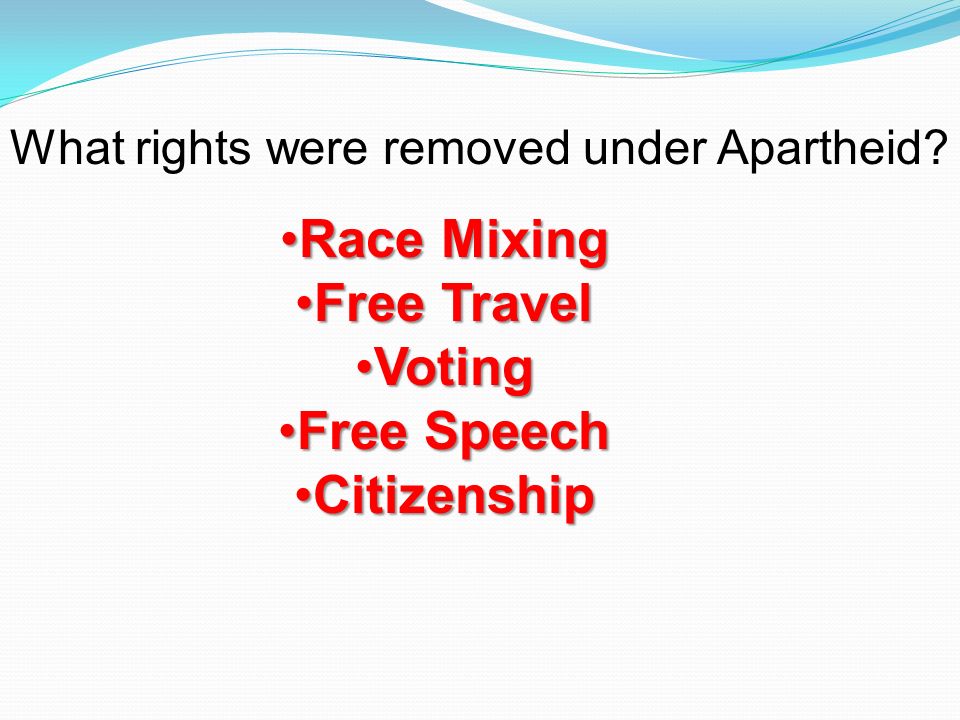 What rights were removed under Apartheid?

•Race Mixing
•Free Travel
•Voting
•Free Speech
•Citizenship